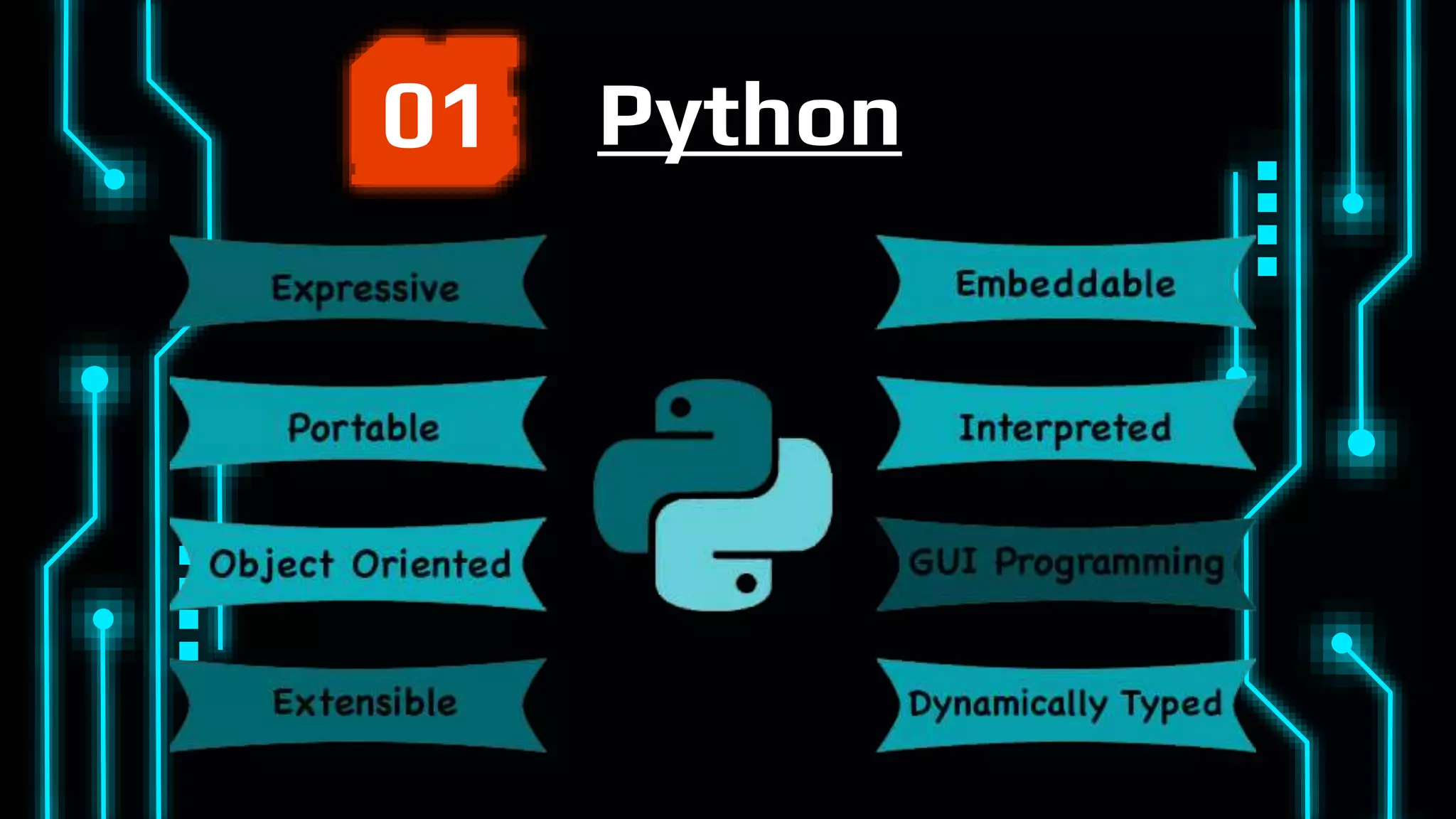 01 Python

Expressive

Portable

Object Oriented

Extensible

Embeddable

Interpreted

GUI Programming

Dynamically Typed